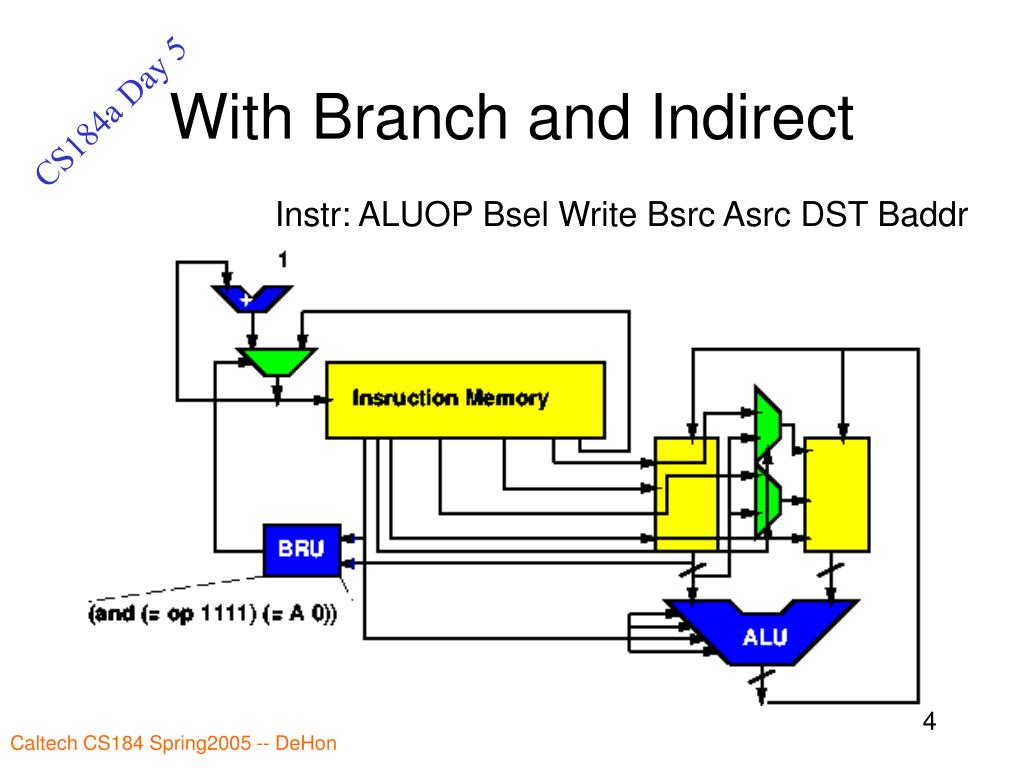 CS184a Day 5

With Branch and Indirect

Instr: ALUOP Bsel Write Bsrc Asrc DST Baddr

1

+

Insruction Memory

BRU

(and (= op 1111) (= A 0))

ALU

4

Caltech CS184 Spring2005 -- DeHon